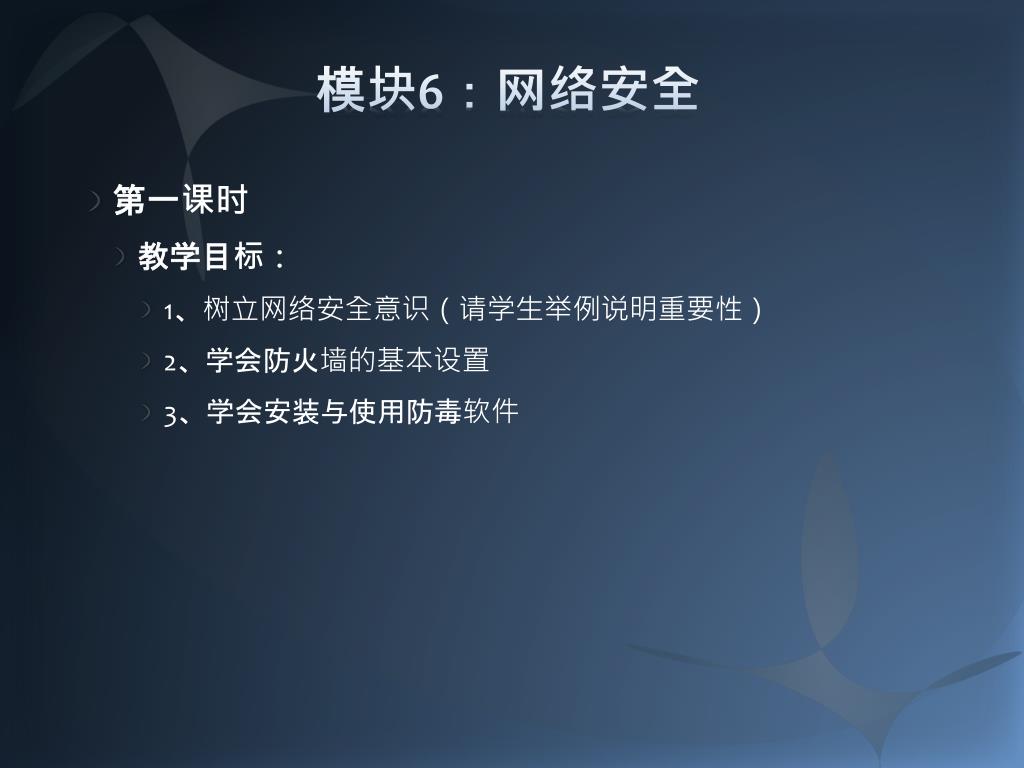 模块6：网络安全

第一课时

教学目标：

1、树立网络安全意识（请学生举例说明重要性）

2、学会防火墙的基本设置

3、学会安装与使用防毒软件